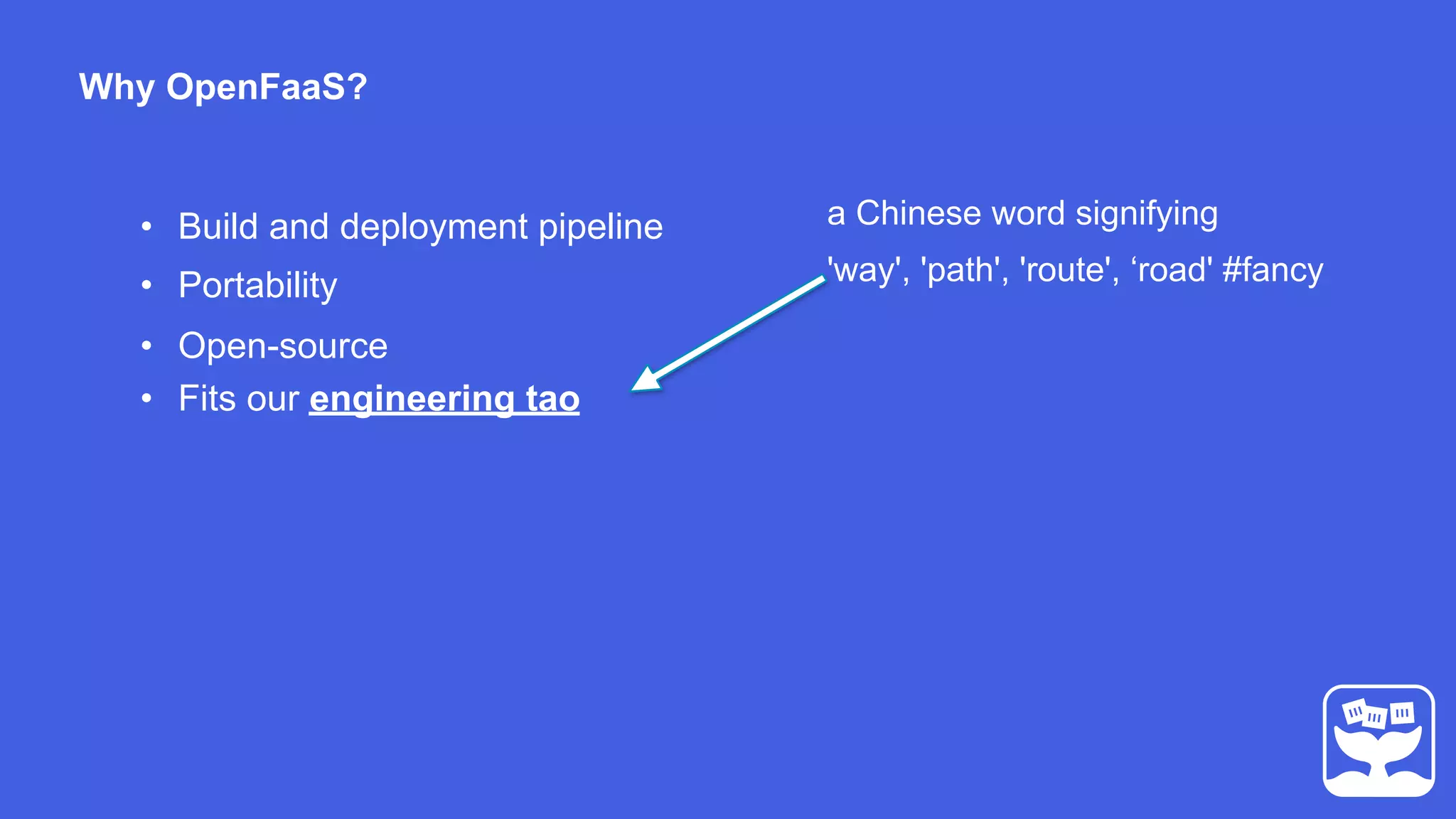 Why OpenFaaS?

• Build and deployment pipeline
• Portability
• Open-source
• Fits our engineering tao

a Chinese word signifying 'way', 'path', 'route', ‘road' #fancy